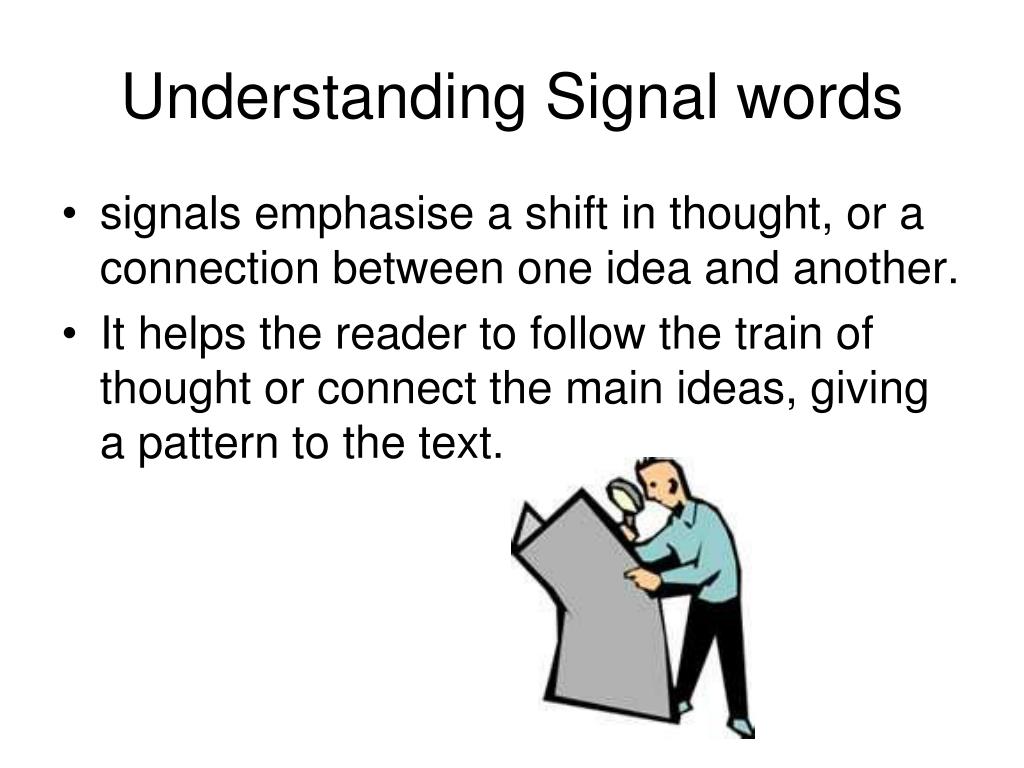 Understanding Signal words

• signals emphasise a shift in thought, or a connection between one idea and another.
• It helps the reader to follow the train of thought or connect the main ideas, giving a pattern to the text.